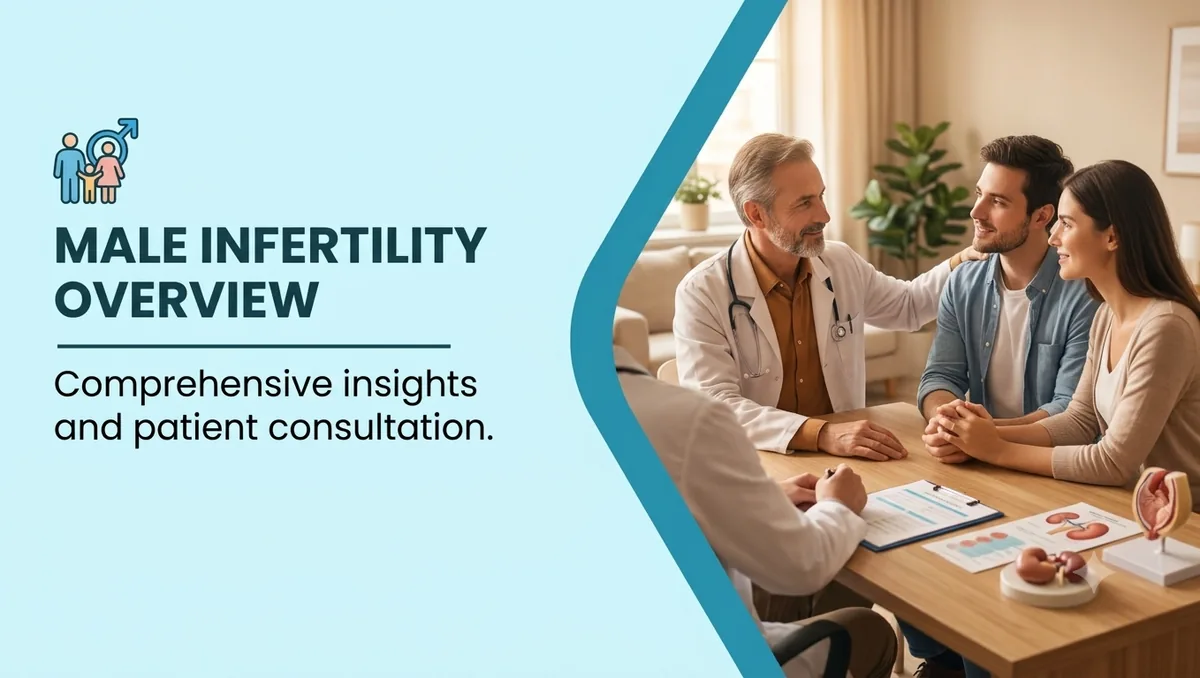 MALE INFERTILITY OVERVIEW

Comprehensive insights and patient consultation.